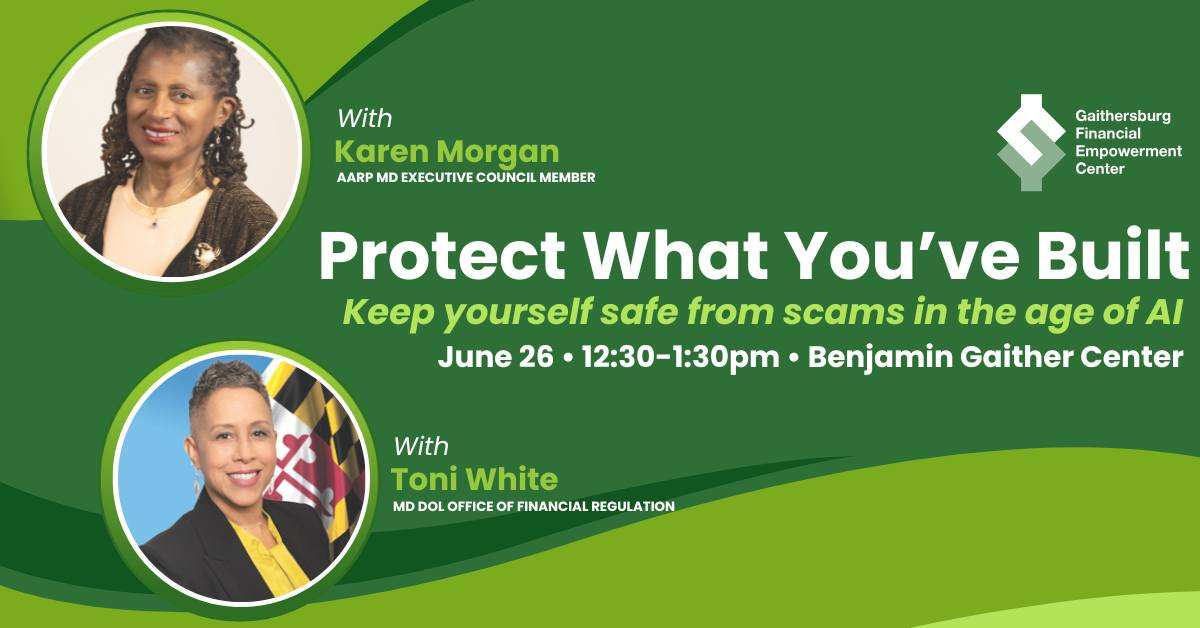 With
Karen Morgan
AARP MD EXECUTIVE COUNCIL MEMBER

Gaithersburg Financial Empowerment Center

Protect What You've Built
Keep yourself safe from scams in the age of AI
June 26 • 12:30-1:30pm • Benjamin Gaither Center

With
Toni White
MD DOL OFFICE OF FINANCIAL REGULATION